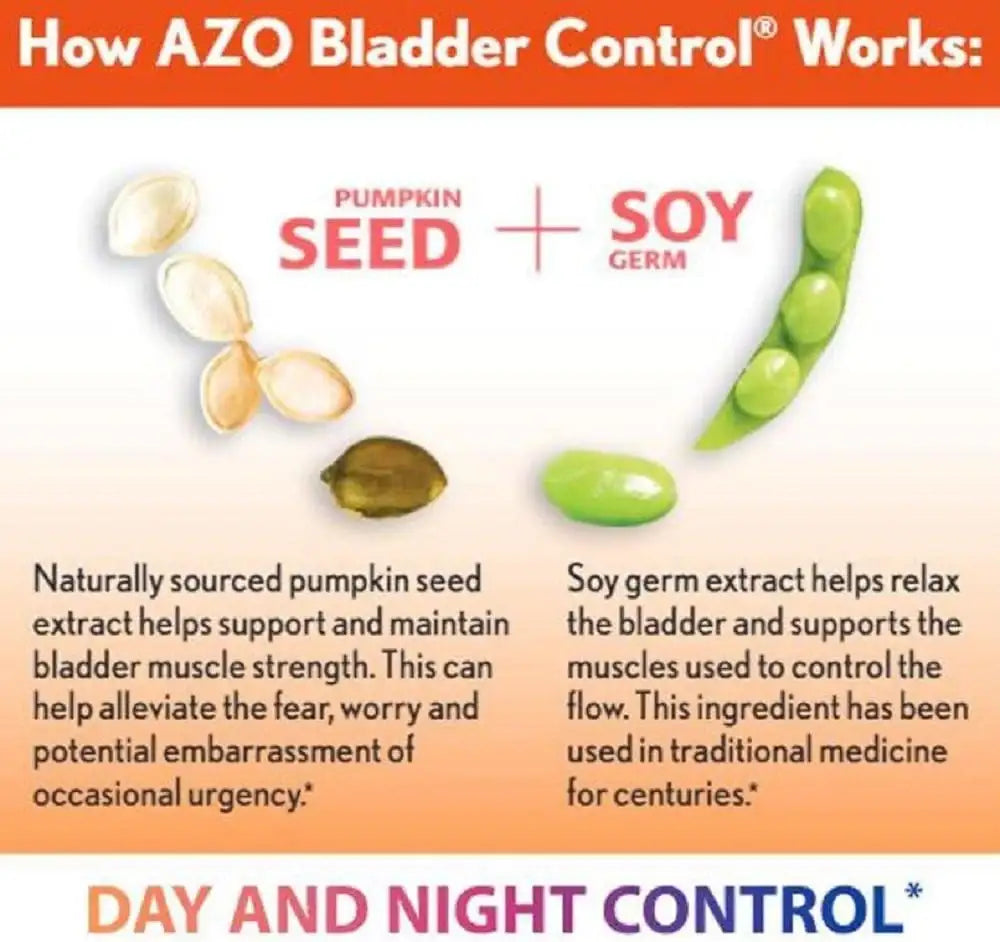 How AZO Bladder Control® Works:

PUMPKIN SEED + SOY GERM

Naturally sourced pumpkin seed extract helps support and maintain bladder muscle strength. This can help alleviate the fear, worry and potential embarrassment of occasional urgency.*

Soy germ extract helps relax the bladder and supports the muscles used to control the flow. This ingredient has been used in traditional medicine for centuries.*

DAY AND NIGHT CONTROL*